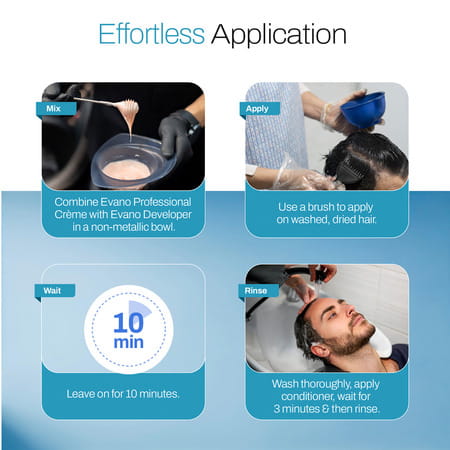 Effortless Application

Mix

Combine Evano Professional Crème with Evano Developer in a non-metallic bowl.

Apply

Use a brush to apply on washed, dried hair.

Wait

10 min

Leave on for 10 minutes.

Rinse

Wash thoroughly, apply conditioner, wait for 3 minutes & then rinse.